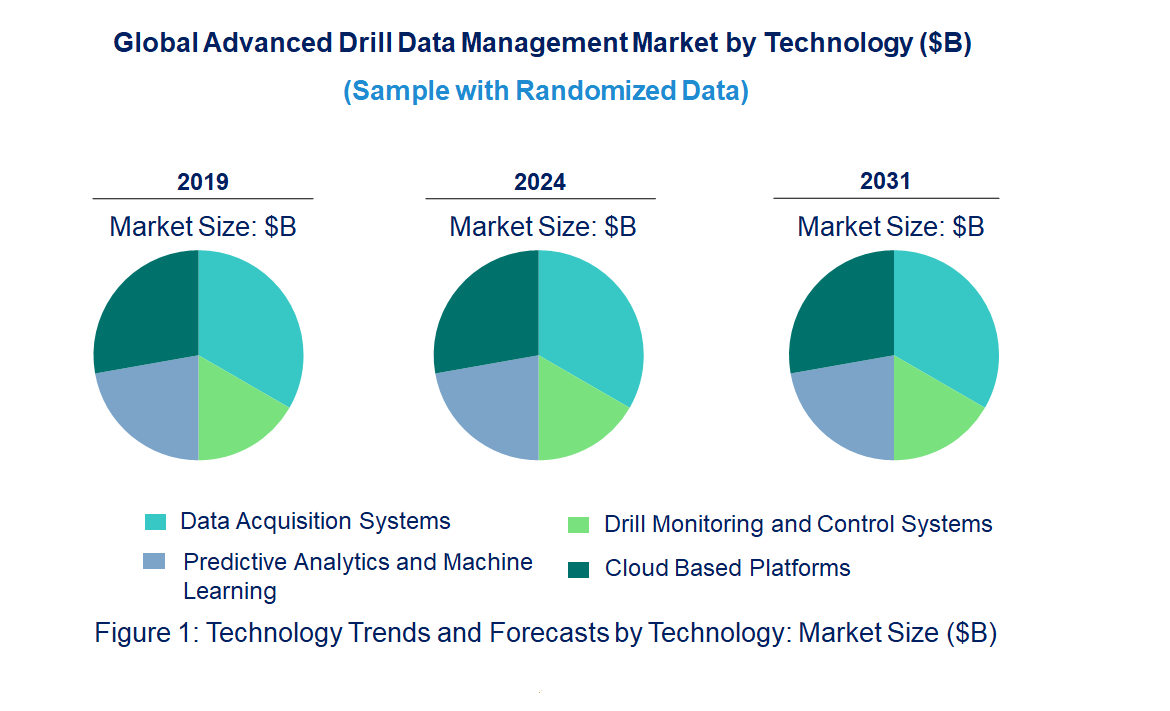 Global Advanced Drill Data Management Market by Technology ($B)

(Sample with Randomized Data)

2019

Market Size: $B

2024

Market Size: $B

2031

Market Size: $B

Data Acquisition Systems

Predictive Analytics and Machine Learning

Drill Monitoring and Control Systems

Cloud Based Platforms

Figure 1: Technology Trends and Forecasts by Technology: Market Size ($B)